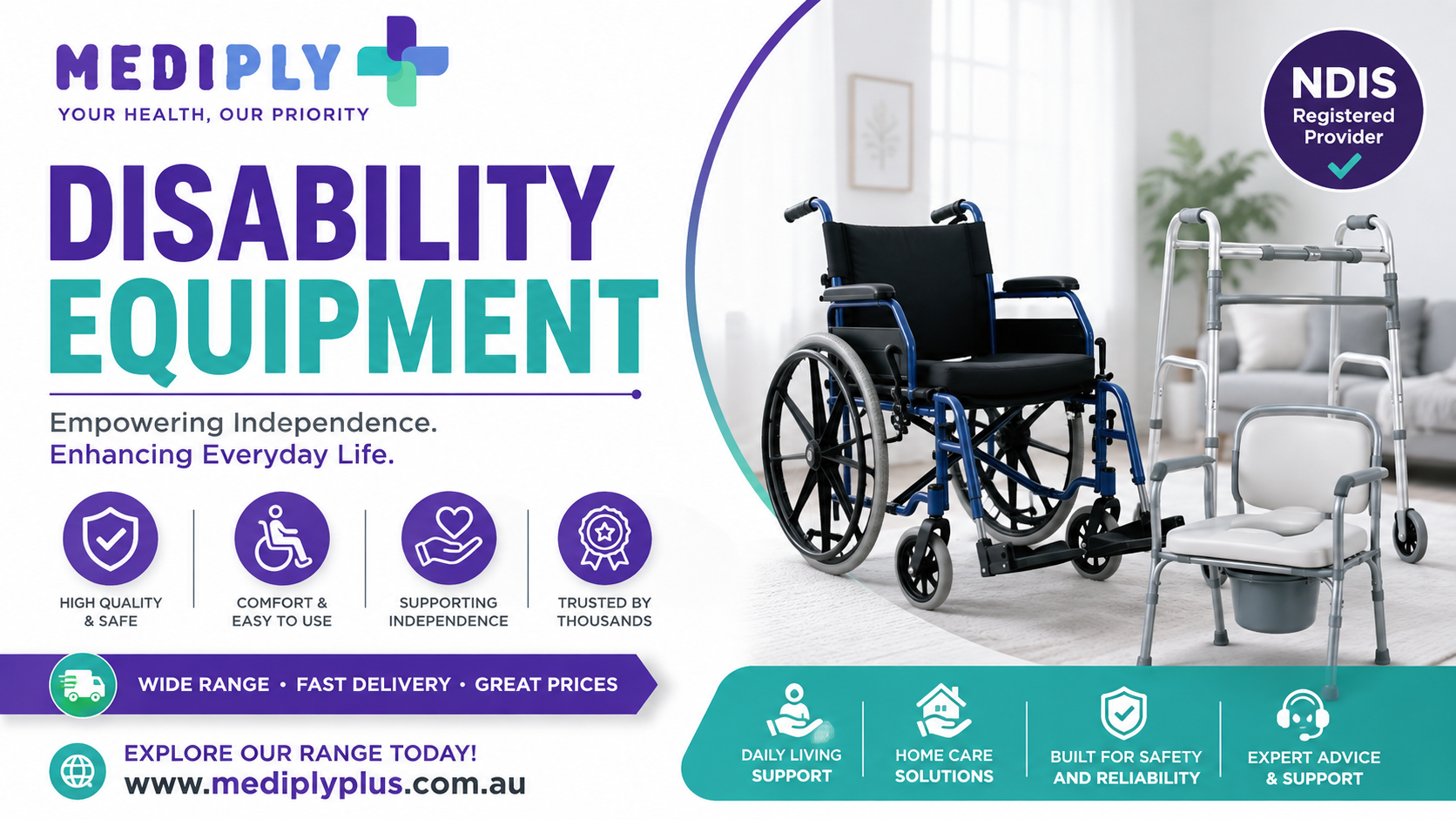 MEDIPLY
YOUR HEALTH, OUR PRIORITY

NDIS
Registered
Provider

DISABILITY
EQUIPMENT

Empowering Independence.
Enhancing Everyday Life.

HIGH QUALITY & SAFE

COMFORT & EASY TO USE

SUPPORTING INDEPENDENCE

TRUSTED BY THOUSANDS

WIDE RANGE • FAST DELIVERY • GREAT PRICES

EXPLORE OUR RANGE TODAY!
www.mediplyplus.com.au

DAILY LIVING SUPPORT

HOME CARE SOLUTIONS

BUILT FOR SAFETY AND RELIABILITY

EXPERT ADVICE & SUPPORT